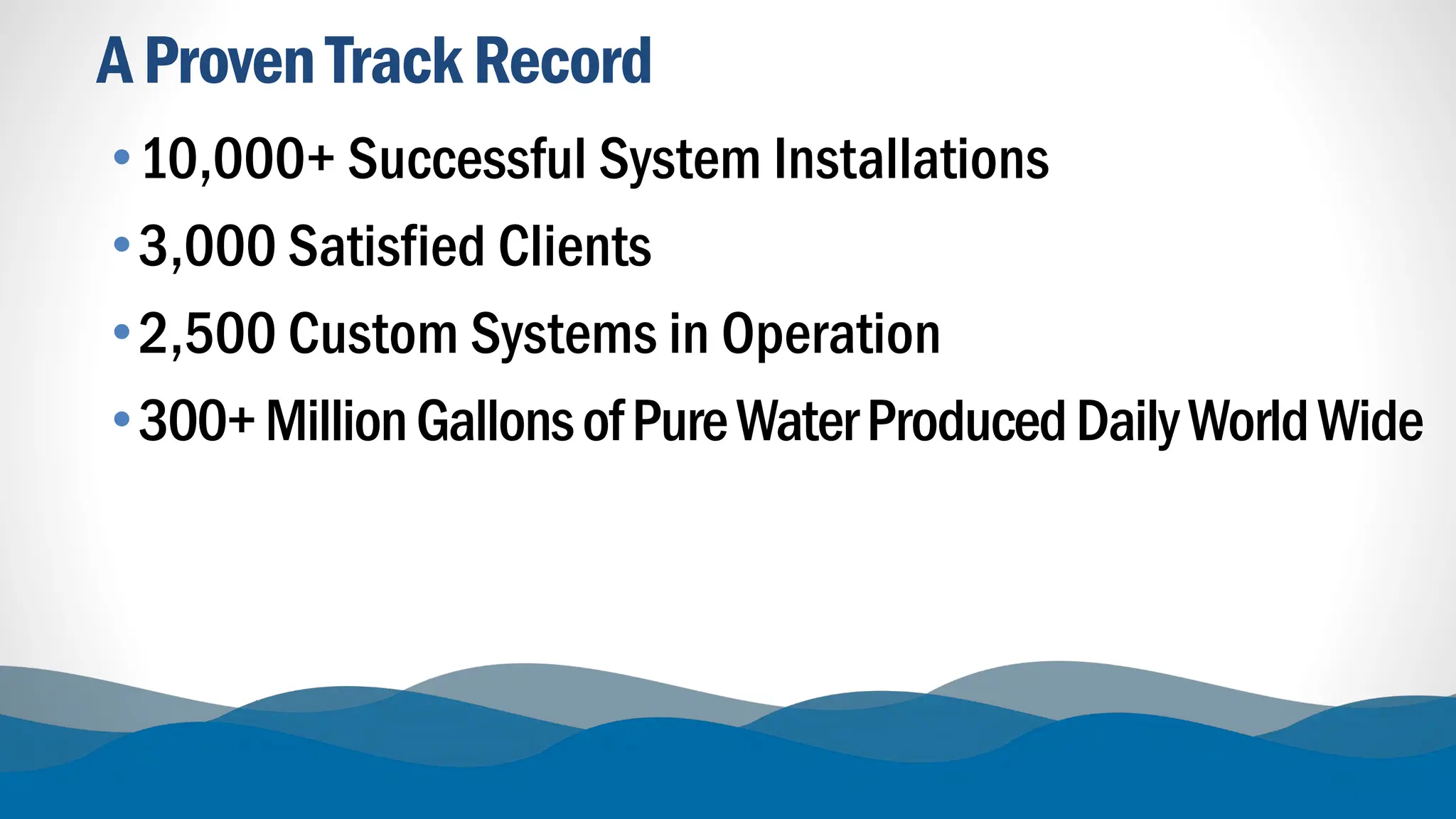 A Proven Track Record

• 10,000+ Successful System Installations
• 3,000 Satisfied Clients
• 2,500 Custom Systems in Operation
• 300+ Million Gallons of Pure Water Produced Daily World Wide